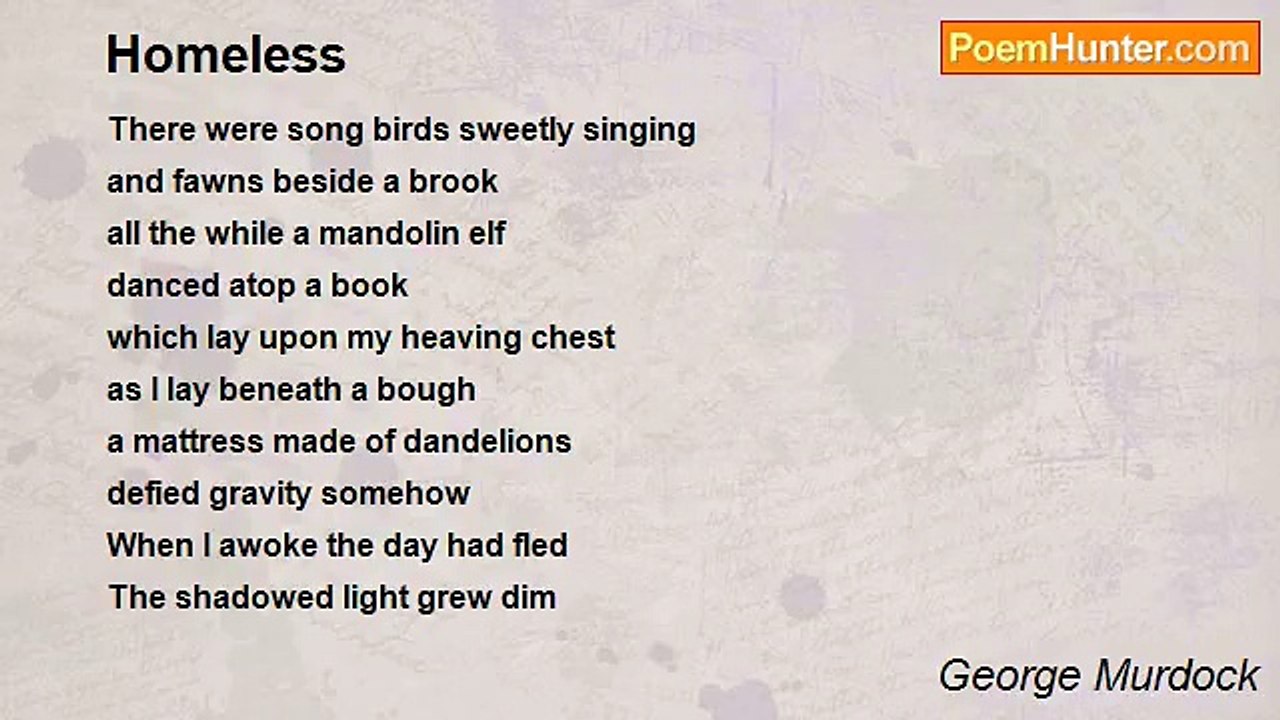 Homeless

PoemHunter.com

There were song birds sweetly singing
and fawns beside a brook
all the while a mandolin elf
danced atop a book
which lay upon my heaving chest
as I lay beneath a bough
a mattress made of dandelions
defied gravity somehow
When I awoke the day had fled
The shadowed light grew dim

George Murdock